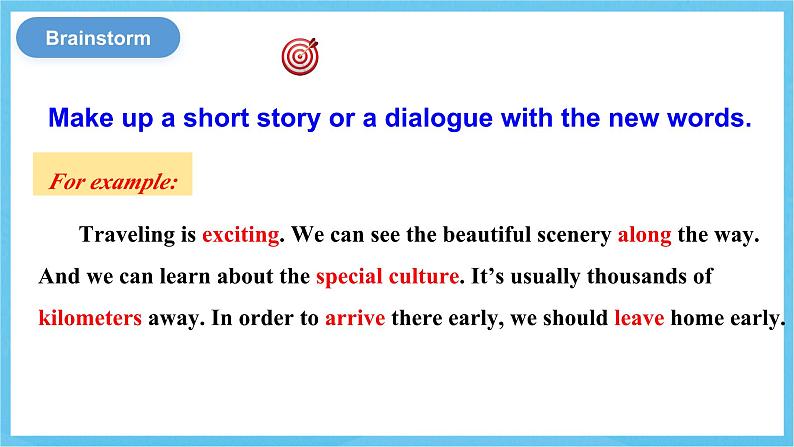 Brainstorm

Make up a short story or a dialogue with the new words.

For example:

Traveling is exciting. We can see the beautiful scenery along the way. And we can learn about the special culture. It's usually thousands of kilometers away. In order to arrive there early, we should leave home early.